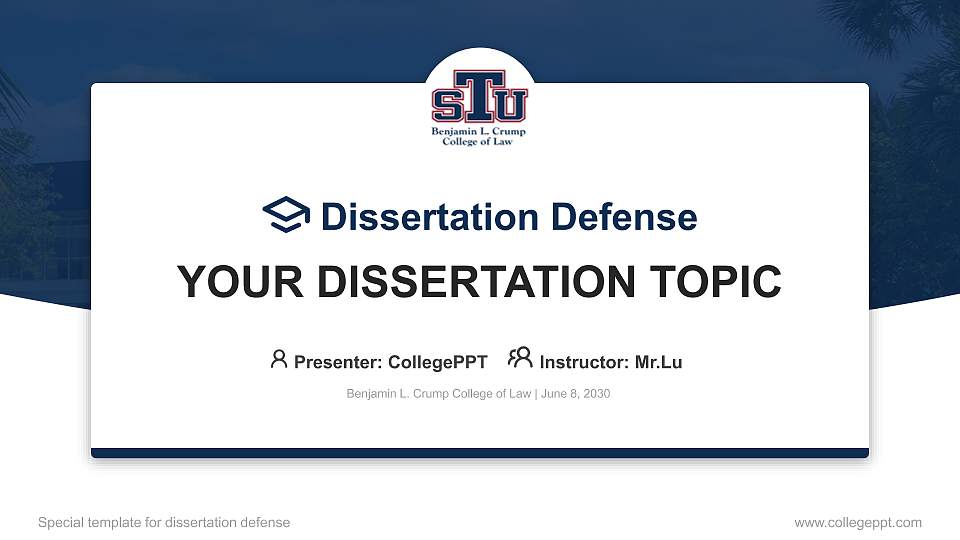 STU
Benjamin L. Crump
College of Law

Dissertation Defense

YOUR DISSERTATION TOPIC

Presenter: CollegePPT Instructor: Mr.Lu

Benjamin L. Crump College of Law | June 8, 2030

Special template for dissertation defense

www.collegeppt.com